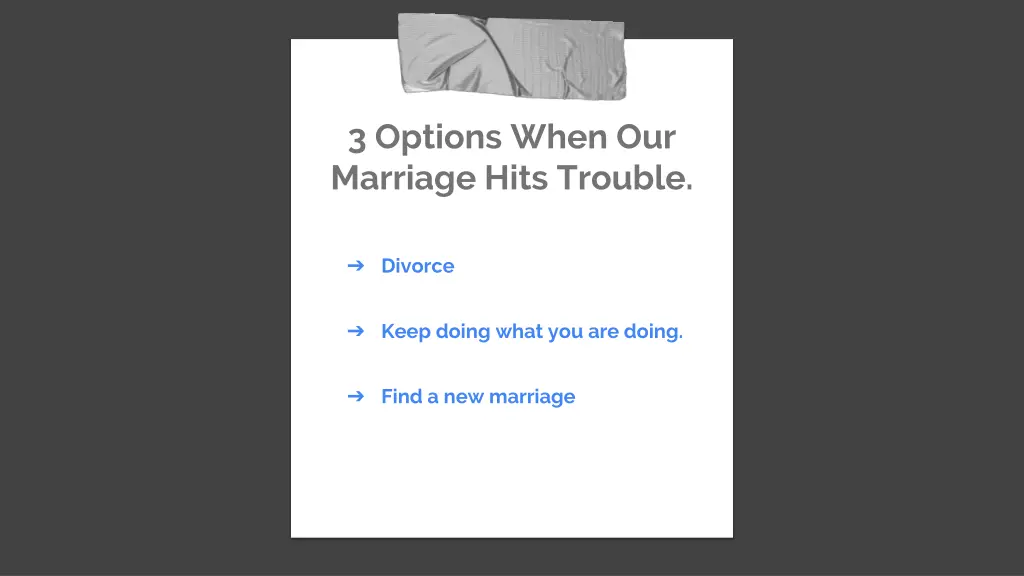 3 Options When Our Marriage Hits Trouble.

➔ Divorce

➔ Keep doing what you are doing.

➔ Find a new marriage